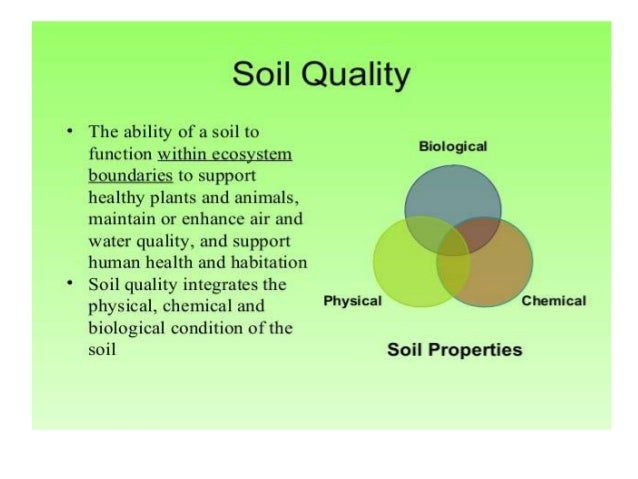 Soil Quality

• The ability of a soil to function within ecosystem boundaries to support healthy plants and animals, maintain or enhance air and water quality, and support human health and habitation
• Soil quality integrates the physical, chemical and biological condition of the soil

Biological

Physical

Chemical

Soil Properties